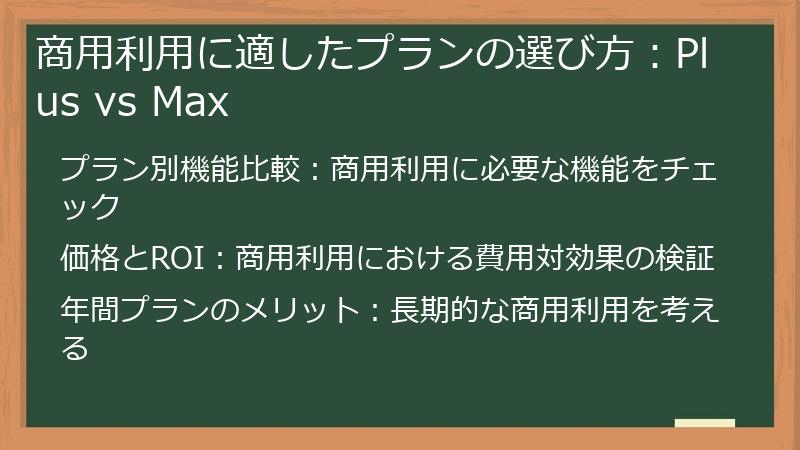 商用利用に適したプランの選び方：Plus vs Max

プラン別機能比較：商用利用に必要な機能をチェック

価格とROI：商用利用における費用対効果の検証

年間プランのメリット：長期的な商用利用を考える